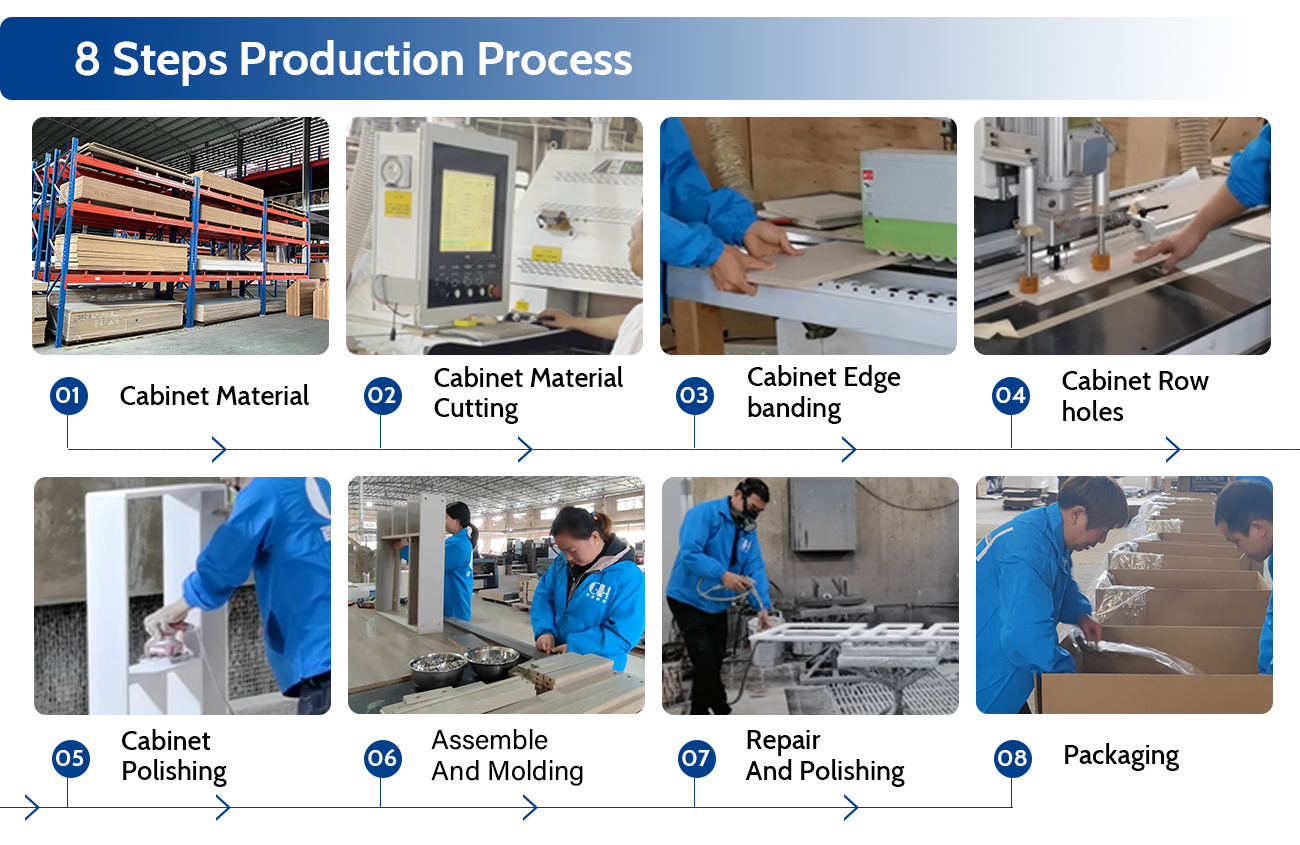 8 Steps Production Process

01 Cabinet Material

02 Cabinet Material Cutting

03 Cabinet Edge banding

04 Cabinet Row holes

05 Cabinet Polishing

06 Assemble And Molding

07 Repair And Polishing

08 Packaging